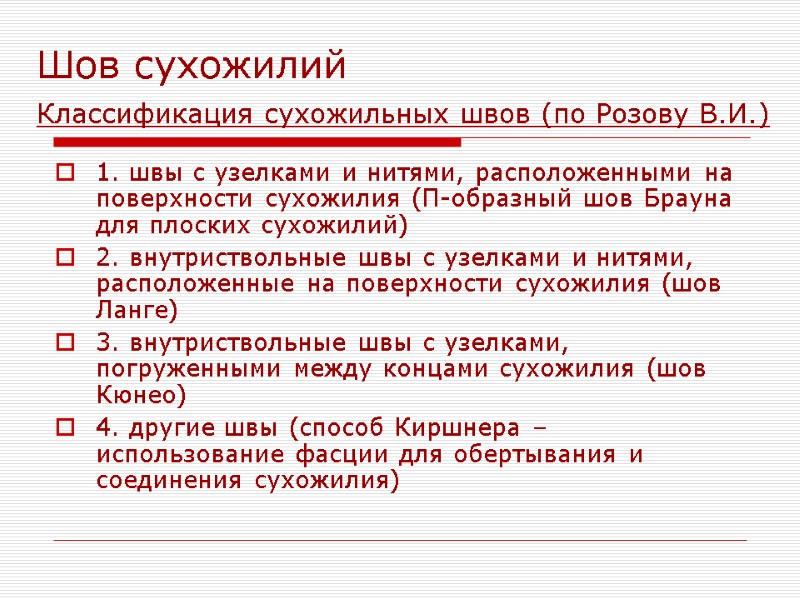 Шов сухожилий

Классификация сухожильных швов (по Розову В.И.)

1. швы с узелками и нитями, расположенными на поверхности сухожилия (П-образный шов Брауна для плоских сухожилий)

2. внутриствольные швы с узелками и нитями, расположенные на поверхности сухожилия (шов Ланге)

3. внутриствольные швы с узелками, погруженными между концами сухожилия (шов Кюнео)

4. другие швы (способ Киршнера – использование фасции для обертывания и соединения сухожилия)